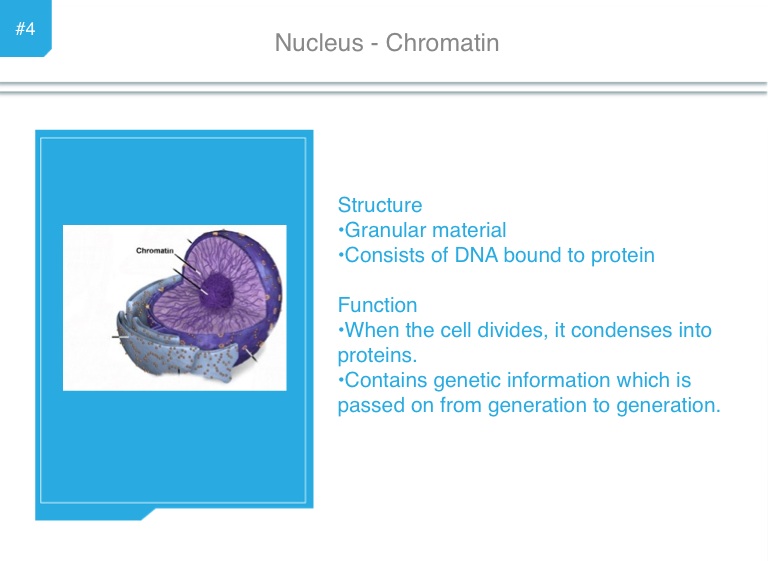 #4

Nucleus - Chromatin

Chromatin

Structure
•Granular material
•Consists of DNA bound to protein

Function
•When the cell divides, it condenses into proteins.
•Contains genetic information which is passed on from generation to generation.